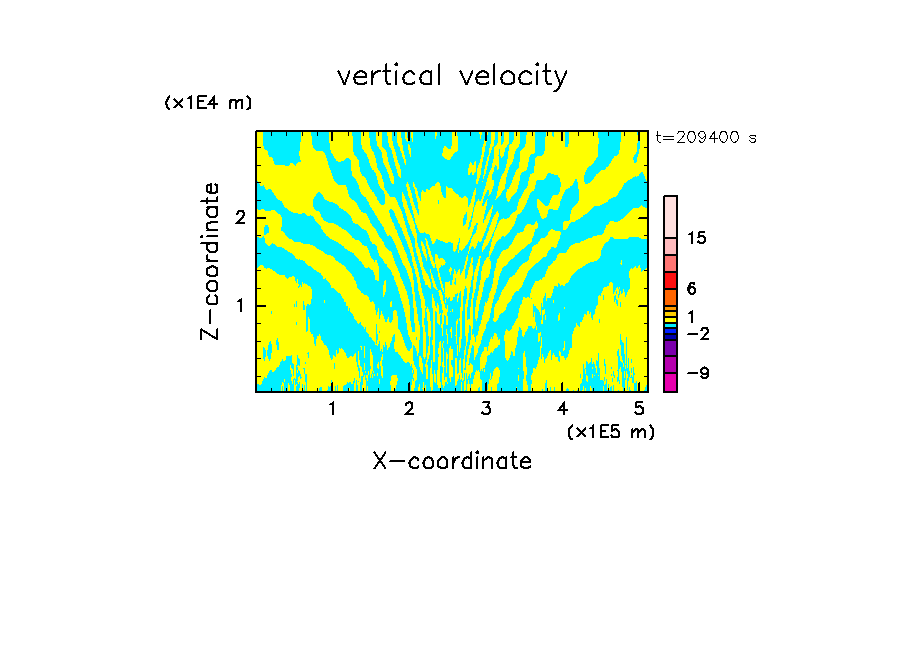 vertical velocity

(x1E4 m)

t=209400 s

Z-coordinate

2

1

15

6

1

−2

−9

1 2 3 4 5

(x1E5 m)

X-coordinate